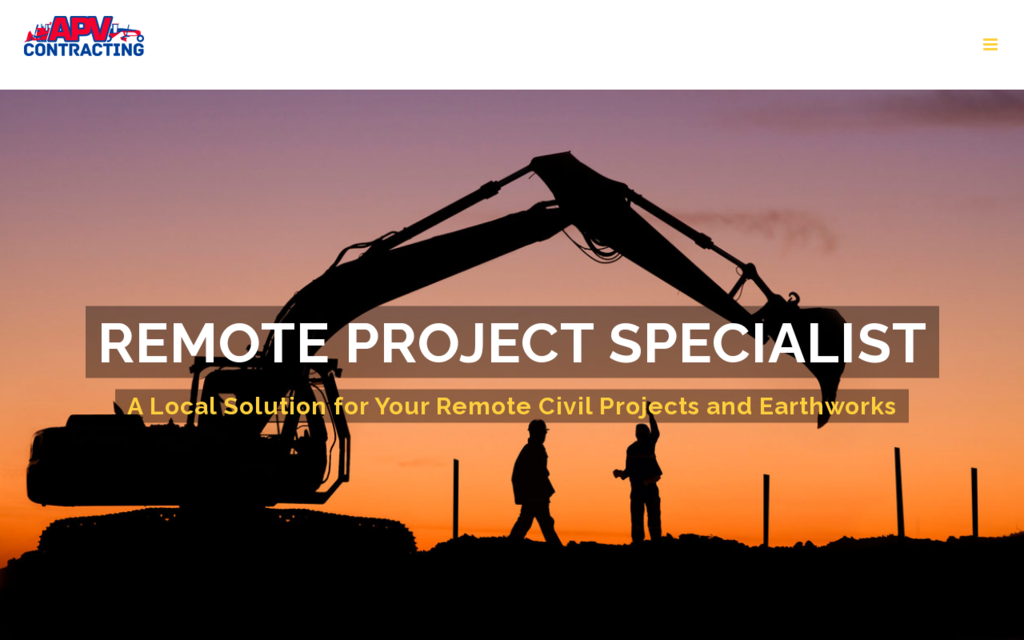 APV
CONTRACTING

REMOTE PROJECT SPECIALIST

A Local Solution for Your Remote Civil Projects and Earthworks